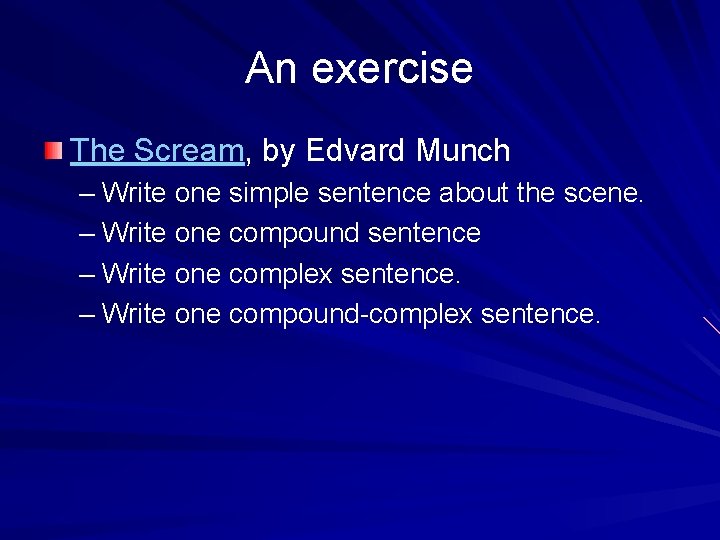 An exercise

The Scream, by Edvard Munch
– Write one simple sentence about the scene.
– Write one compound sentence
– Write one complex sentence.
– Write one compound-complex sentence.